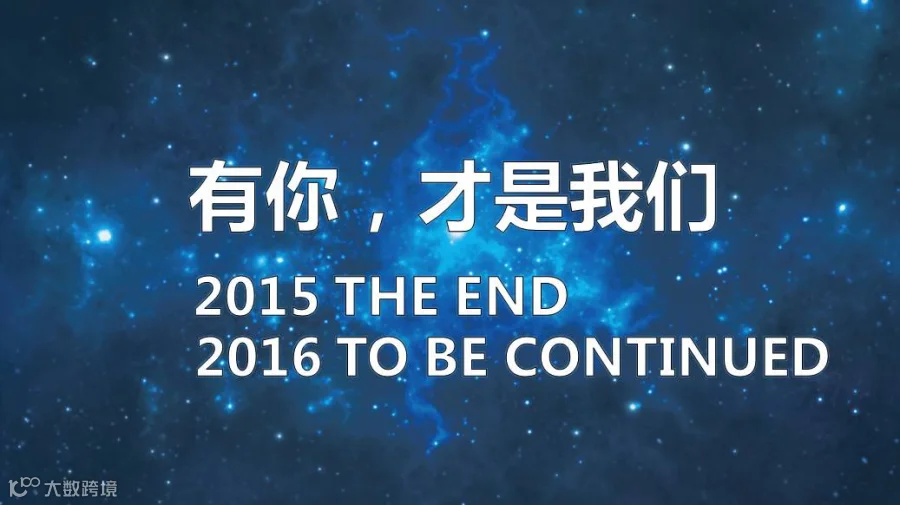 有你，才是我们

2015 THE END
2016 TO BE CONTINUED

大数跨境